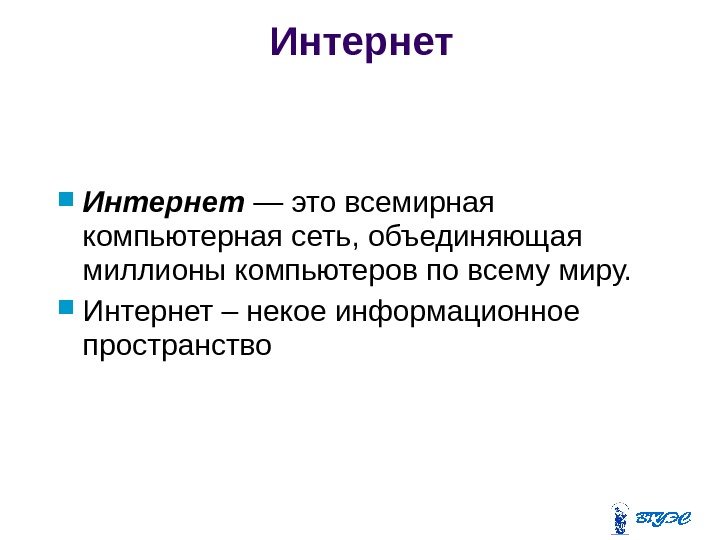 Интернет

Интернет — это всемирная компьютерная сеть, объединяющая миллионы компьютеров по всему миру.

Интернет – некое информационное пространство

ВГУЭС